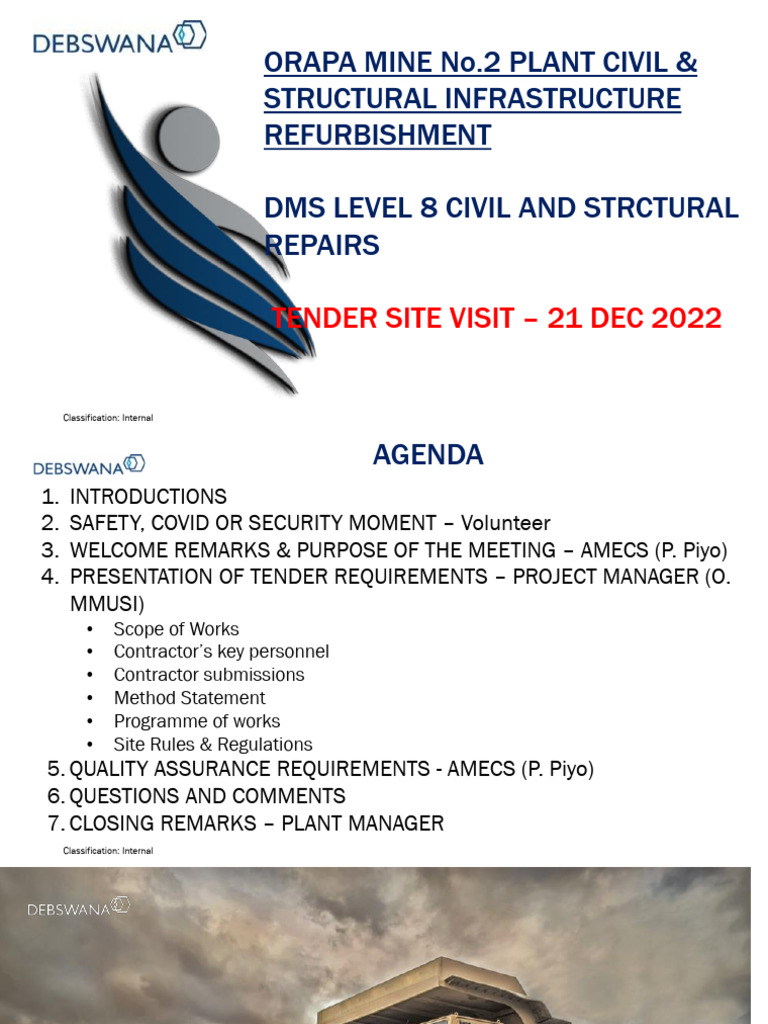 DEBSWANA

ORAPA MINE No.2 PLANT CIVIL & STRUCTURAL INFRASTRUCTURE REFURBISHMENT

DMS LEVEL 8 CIVIL AND STRCTURAL REPAIRS

TENDER SITE VISIT – 21 DEC 2022

Classification: Internal

DEBSWANA

AGENDA

1. INTRODUCTIONS
2. SAFETY, COVID OR SECURITY MOMENT – Volunteer
3. WELCOME REMARKS & PURPOSE OF THE MEETING – AMECS (P. Piyo)
4. PRESENTATION OF TENDER REQUIREMENTS – PROJECT MANAGER (O. MMUSI)
 • Scope of Works
 • Contractor's key personnel
 • Contractor submissions
 • Method Statement
 • Programme of works
 • Site Rules & Regulations
5. QUALITY ASSURANCE REQUIREMENTS - AMECS (P. Piyo)
6. QUESTIONS AND COMMENTS
7. CLOSING REMARKS – PLANT MANAGER

Classification: Internal

DEBSWANA